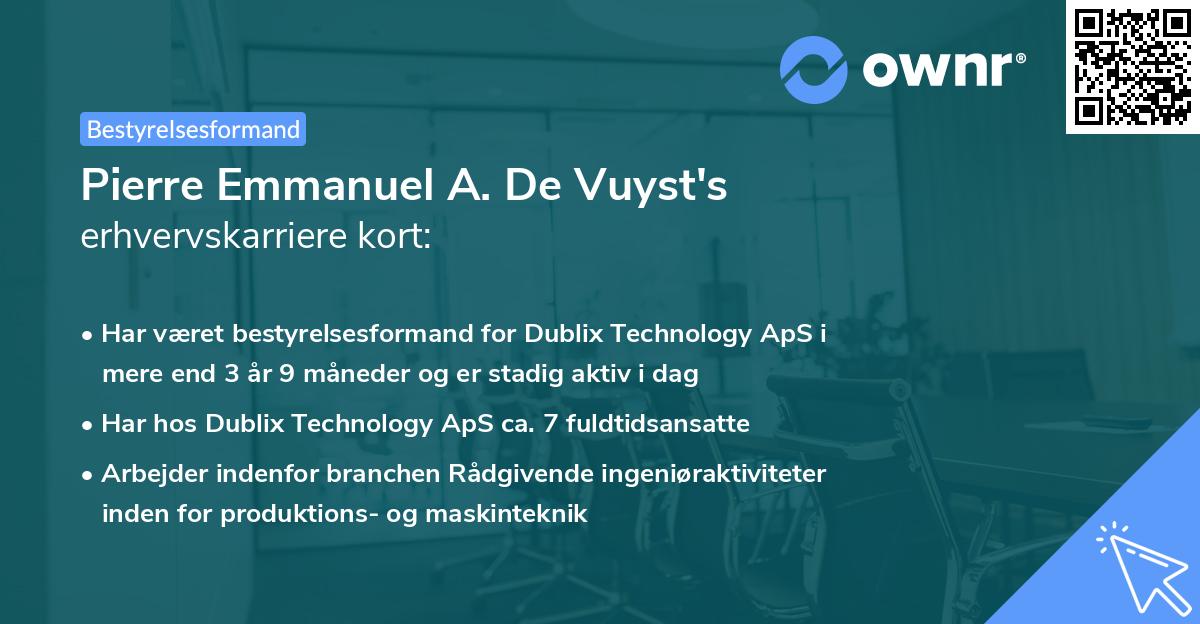 ownr®

Bestyrelsesformand

Pierre Emmanuel A. De Vuyst's
erhvervskarriere kort:

• Har været bestyrelsesformand for Dublix Technology ApS i mere end 3 år 9 måneder og er stadig aktiv i dag
• Har hos Dublix Technology ApS ca. 7 fuldtidsansatte
• Arbejder indenfor branchen Rådgivende ingeniøraktiviteter inden for produktions- og maskinteknik